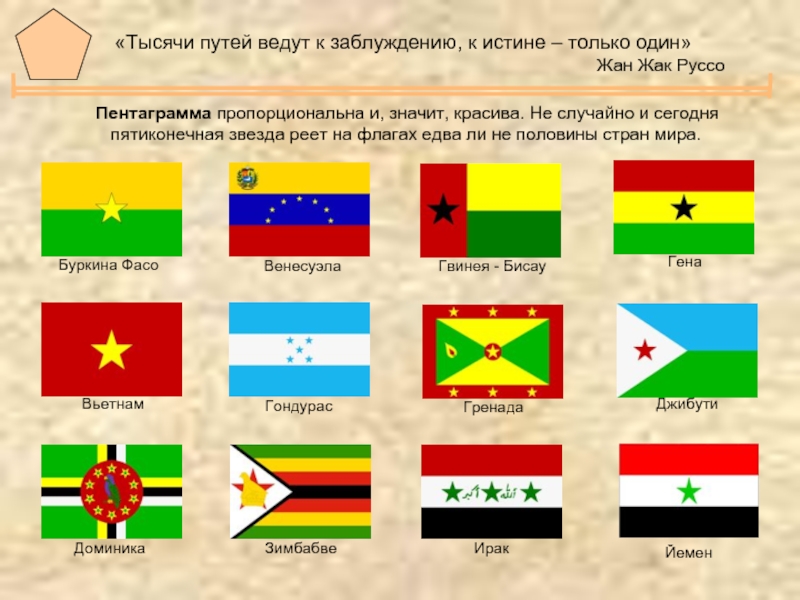 «Тысячи путей ведут к заблуждению, к истине – только один»
Жан Жак Руссо

**Пентаграмма** пропорциональна и, значит, красива. Не случайно и сегодня пятиконечная звезда реет на флагах едва ли не половины стран мира.

Буркина Фасо
Венесуэла
Гвинея - Бисау
Гена

Вьетнам
Гондурас
Гренада
Джибути

Доминика
Зимбабве
Ирак
Йемен